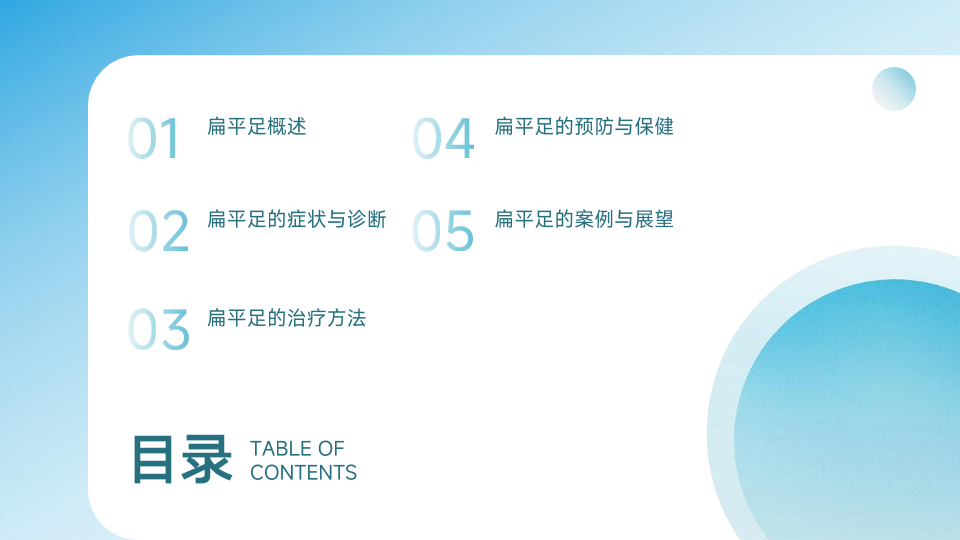 01 扁平足概述

02 扁平足的症状与诊断

03 扁平足的治疗方法

04 扁平足的预防与保健

05 扁平足的案例与展望

目录 TABLE OF CONTENTS